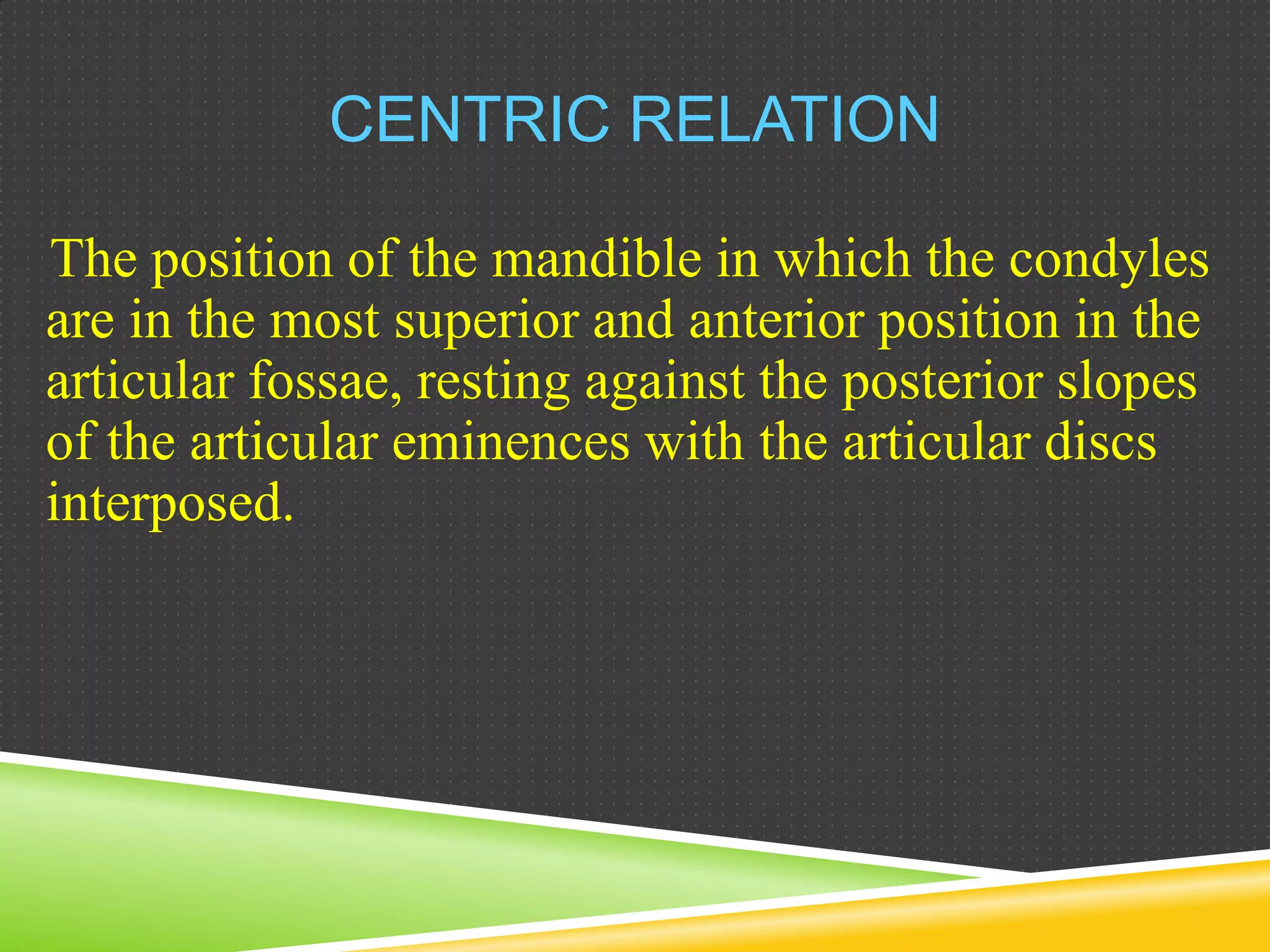 CENTRIC RELATION

The position of the mandible in which the condyles are in the most superior and anterior position in the articular fossae, resting against the posterior slopes of the articular eminences with the articular discs interposed.